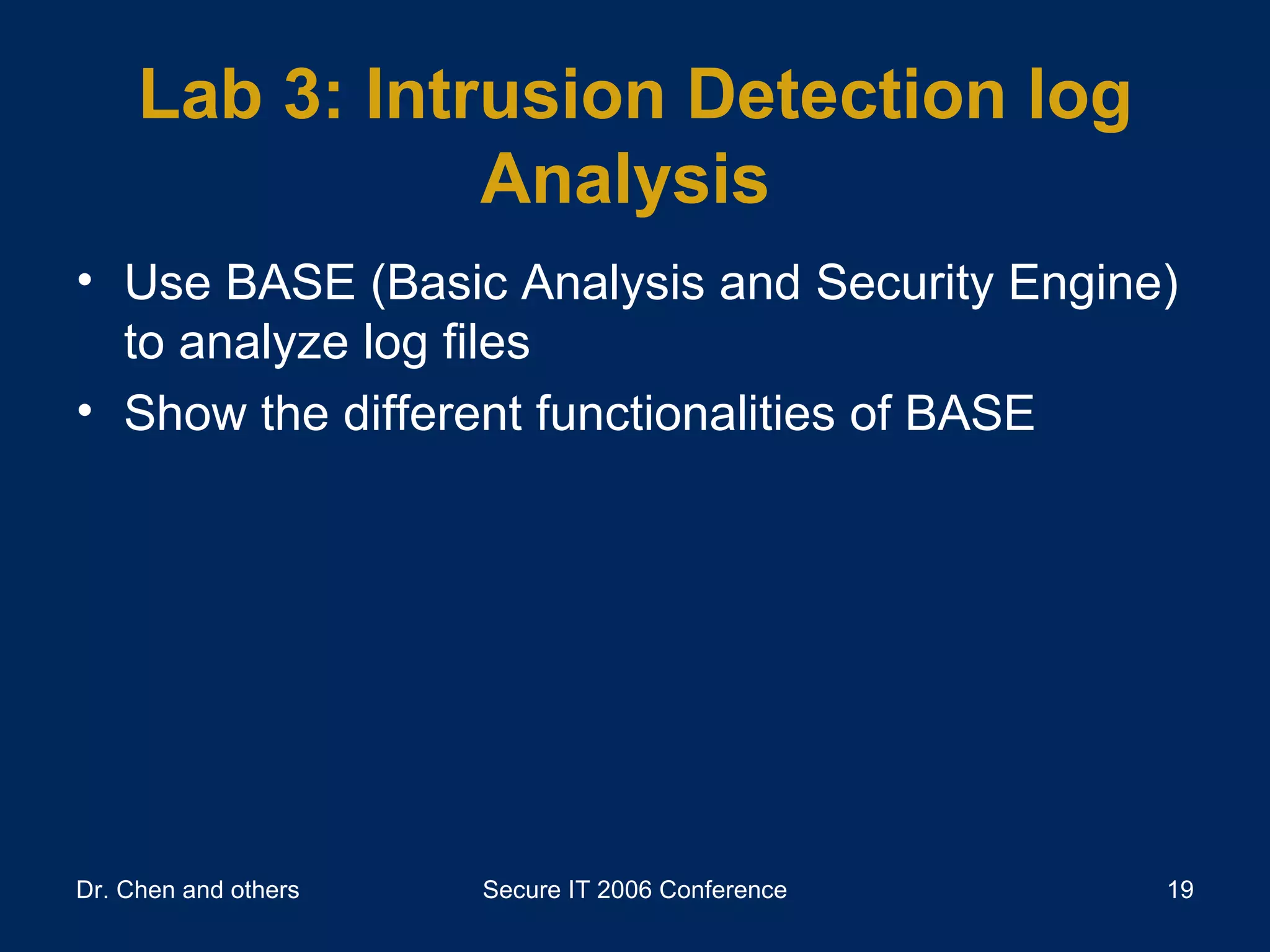 Lab 3: Intrusion Detection log Analysis

• Use BASE (Basic Analysis and Security Engine) to analyze log files
• Show the different functionalities of BASE

Dr. Chen and others Secure IT 2006 Conference 19